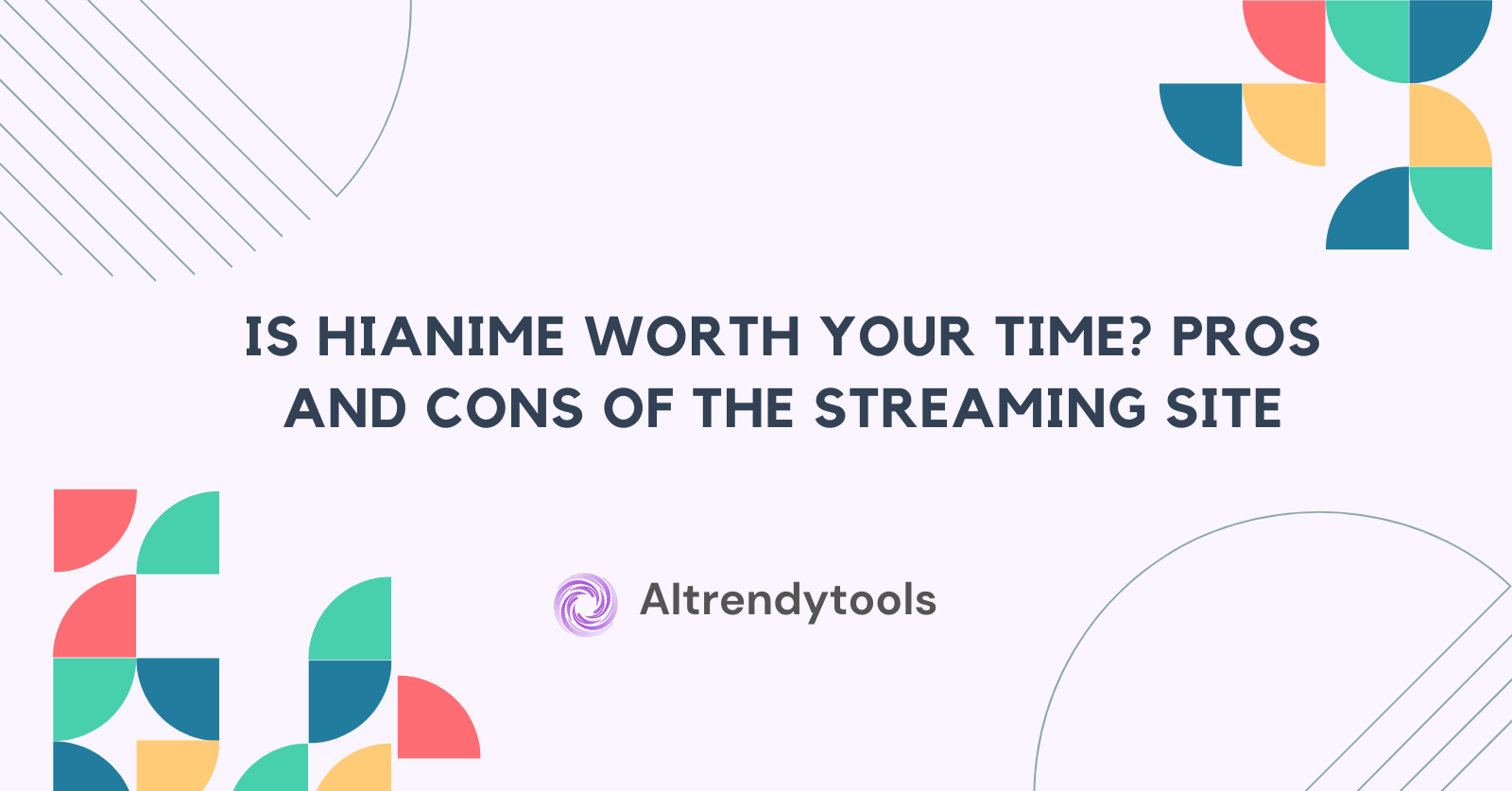 IS HIANIME WORTH YOUR TIME? PROS AND CONS OF THE STREAMING SITE

Altrendytools